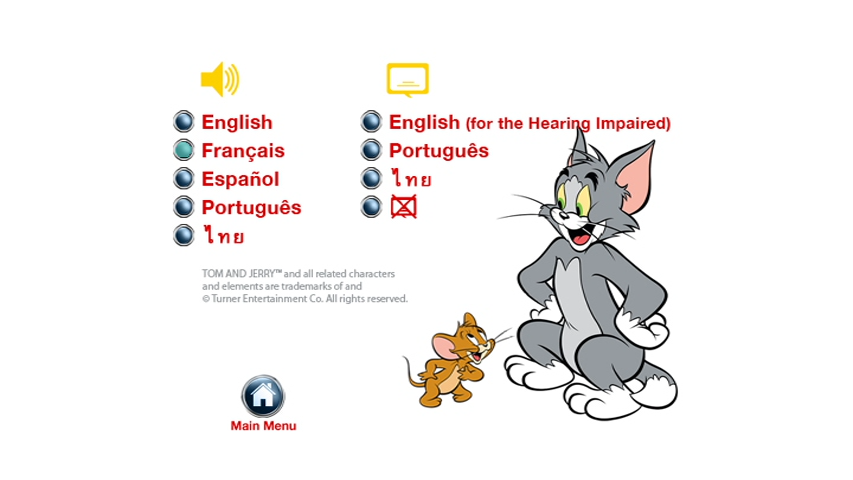 English
Français
Español
Português
ไทย

English (for the Hearing Impaired)
Português
ไทย

TOM AND JERRY™ and all related characters and elements are trademarks of and © Turner Entertainment Co. All rights reserved.

Main Menu